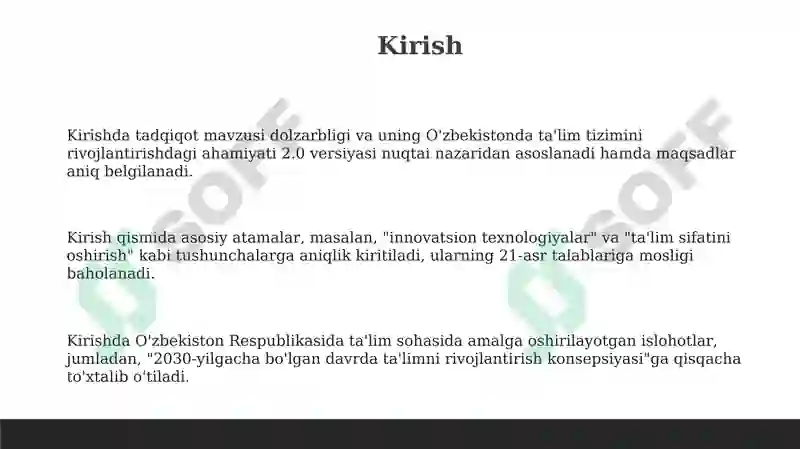 Kirish

Kirishda tadqiqot mavzusi dolzarbligi va uning O'zbekistonda ta'lim tizimini rivojlantirishdagi ahamiyati 2.0 versiyasi nuqtai nazaridan asoslanadi hamda maqsadlar aniq belgilanadi.

Kirish qismida asosiy atamalar, masalan, "innovatsion texnologiyalar" va "ta'lim sifatini oshirish" kabi tushunchalarga aniqlik kiritiladi, ularning 21-asr talablariga mosligi baholanadi.

Kirishda O'zbekiston Respublikasida ta'lim sohasida amalga oshirilayotgan islohotlar, jumladan, "2030-yilgacha bo'lgan davrda ta'limni rivojlantirish konsepsiyasi"ga qisqacha to'xtalib o'tiladi.

SOFF

SOFF